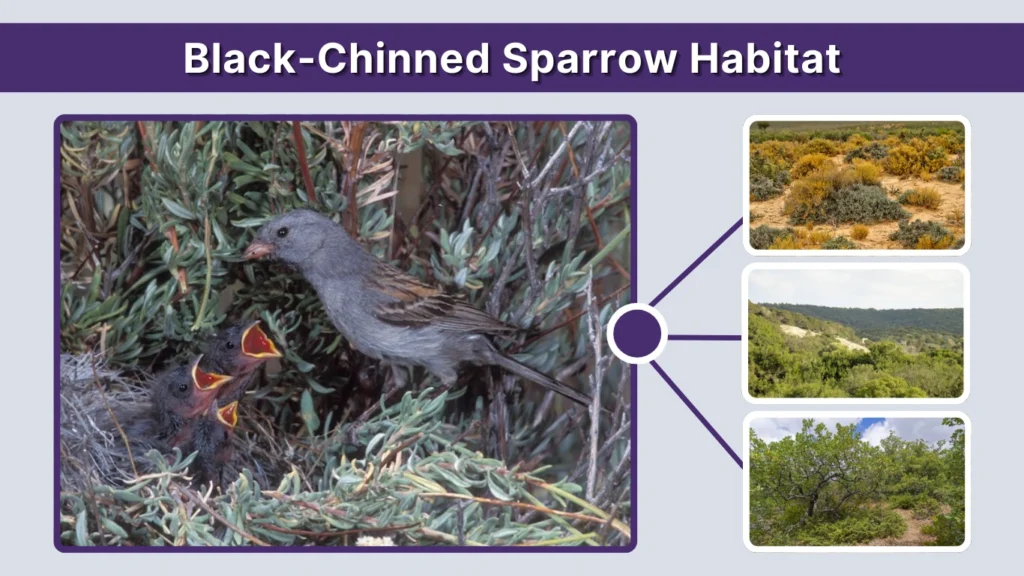 Black-Chinned Sparrow Habitat